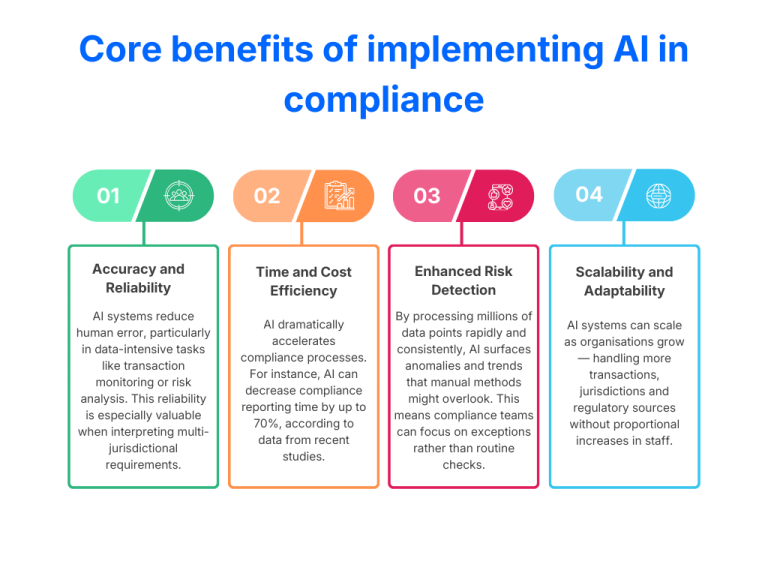 Core benefits of implementing AI in compliance

01

Accuracy and Reliability

AI systems reduce human error, particularly in data-intensive tasks like transaction monitoring or risk analysis. This reliability is especially valuable when interpreting multi-jurisdictional requirements.

02

Time and Cost Efficiency

AI dramatically accelerates compliance processes. For instance, AI can decrease compliance reporting time by up to 70%, according to data from recent studies.

03

Enhanced Risk Detection

By processing millions of data points rapidly and consistently, AI surfaces anomalies and trends that manual methods might overlook. This means compliance teams can focus on exceptions rather than routine checks.

04

Scalability and Adaptability

AI systems can scale as organisations grow — handling more transactions, jurisdictions and regulatory sources without proportional increases in staff.